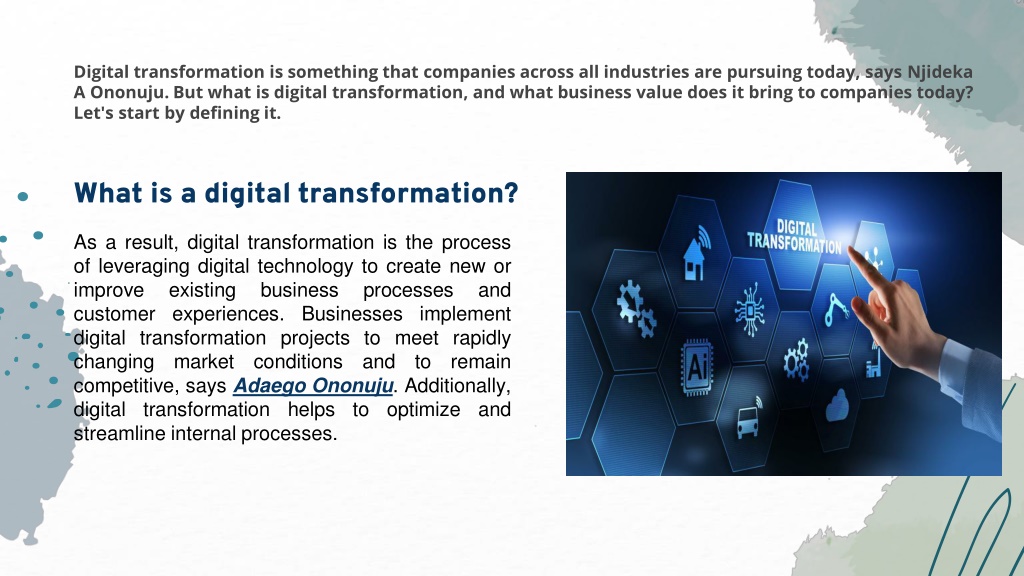 Digital transformation is something that companies across all industries are pursuing today, says Njideka A Ononuju. But what is digital transformation, and what business value does it bring to companies today? Let's start by defining it.

What is a digital transformation?

As a result, digital transformation is the process of leveraging digital technology to create new or improve existing business processes and customer experiences. Businesses implement digital transformation projects to meet rapidly changing market conditions and to remain competitive, says Adaego Ononuju. Additionally, digital transformation helps to optimize and streamline internal processes.

DIGITAL TRANSFORMATION

Ai